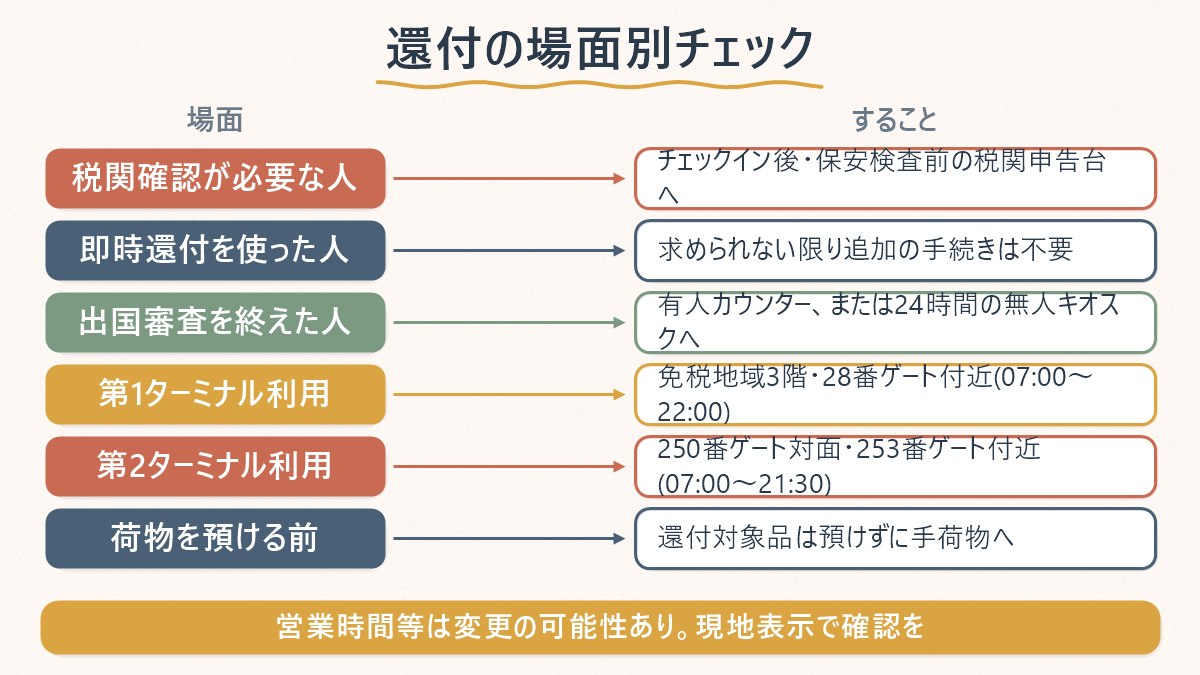 還付の場面別チェック

| 場面 | すること |
|---|---|
| 税関確認が必要な人 | チェックイン後・保安検査前の税関申告台へ |
| 即時還付を使った人 | 求められない限り追加の手続きは不要 |
| 出国審査を終えた人 | 有人カウンター、または24時間の無人キオスクへ |
| 第1ターミナル利用 | 免税地域3階・28番ゲート付近(07:00～22:00) |
| 第2ターミナル利用 | 250番ゲート対面・253番ゲート付近(07:00～21:30) |
| 荷物を預ける前 | 還付対象品は預けずに手荷物へ |

営業時間等は変更の可能性あり。現地表示で確認を